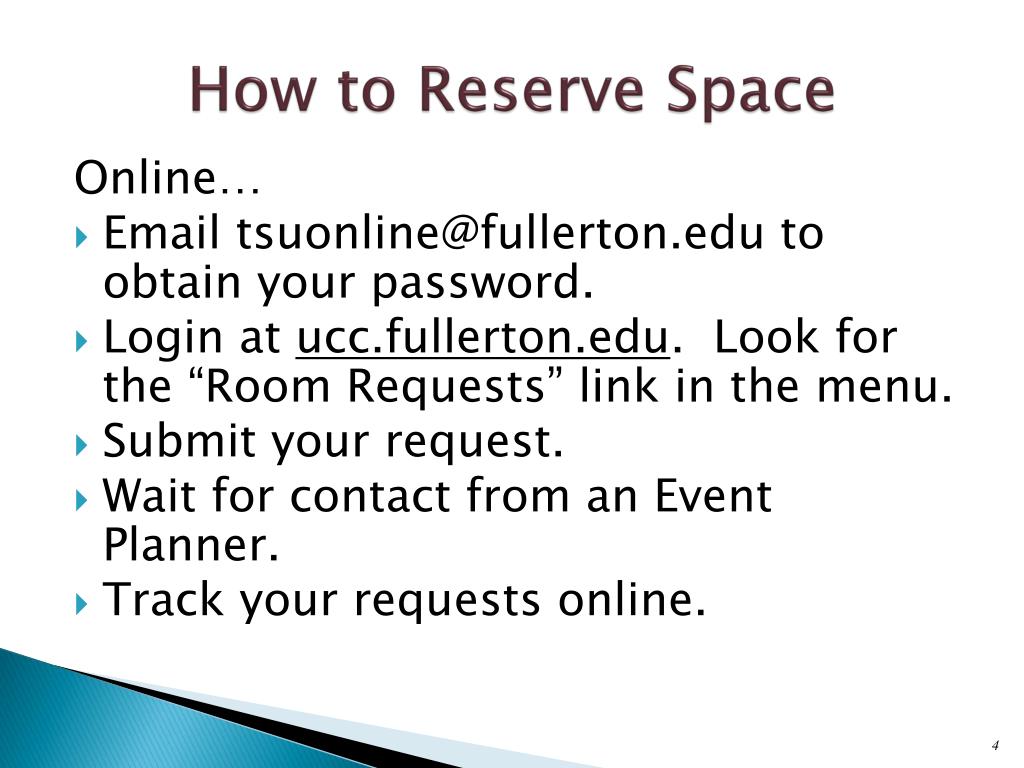 How to Reserve Space

Online…

Email tsuonline@fullerton.edu to obtain your password.

Login at ucc.fullerton.edu. Look for the “Room Requests” link in the menu.

Submit your request.

Wait for contact from an Event Planner.

Track your requests online.

4